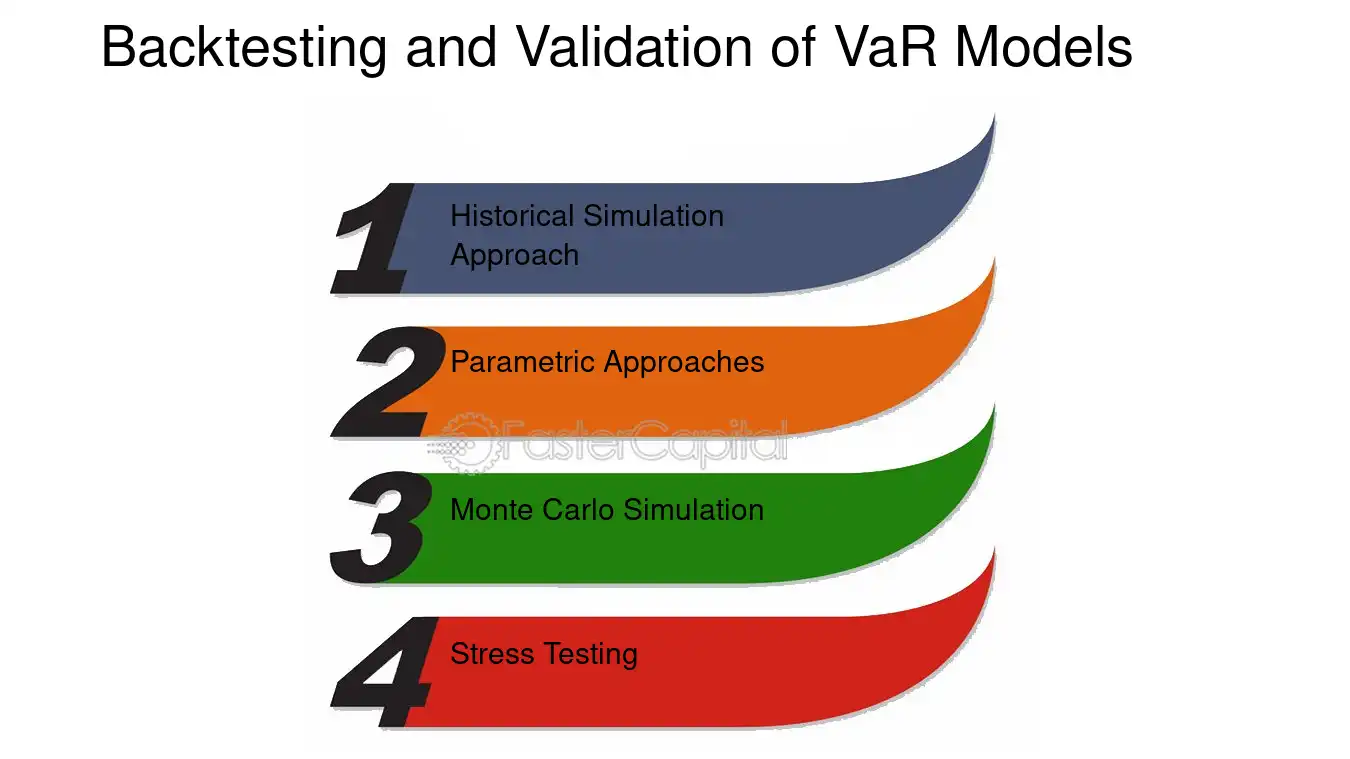 Backtesting and Validation of VaR Models

1 Historical Simulation Approach

2 Parametric Approaches

3 Monte Carlo Simulation

4 Stress Testing

FasterCapital